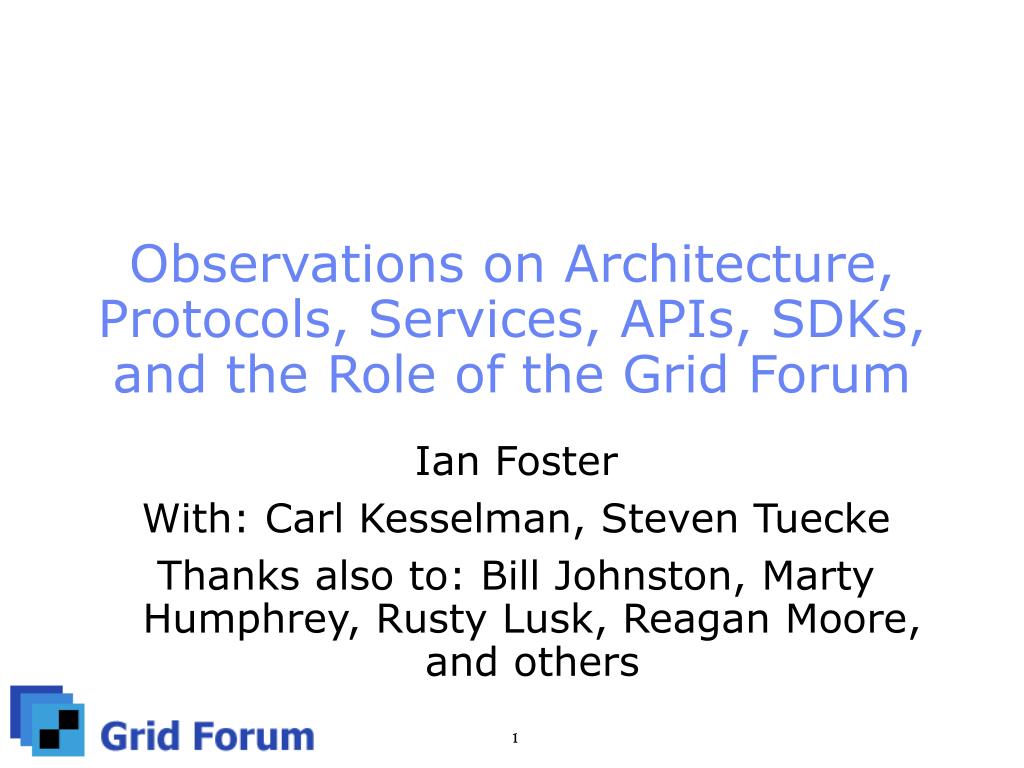 Observations on Architecture, Protocols, Services, APIs, SDKs, and the Role of the Grid Forum

Ian Foster

With: Carl Kesselman, Steven Tuecke

Thanks also to: Bill Johnston, Marty Humphrey, Rusty Lusk, Reagan Moore, and others

Grid Forum

1